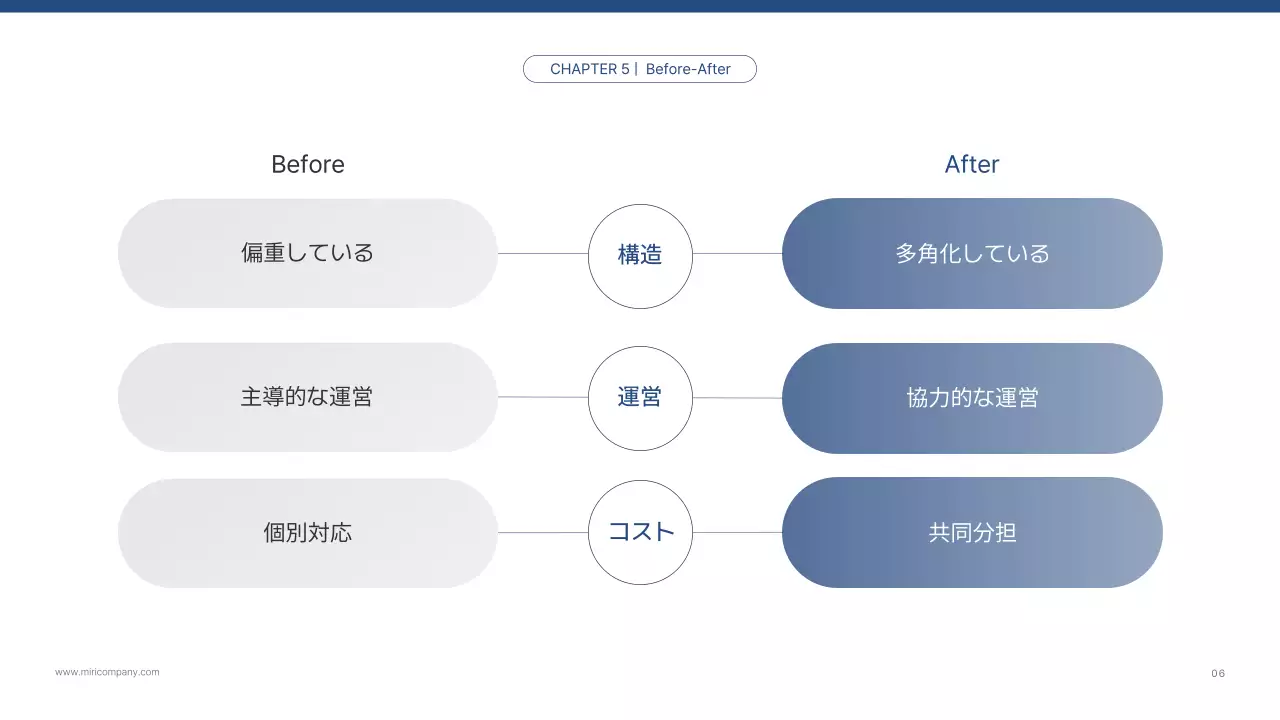 CHAPTER 5 | Before-After

Before

After

偏重している

構造

多角化している

主導的な運営

運営

協力的な運営

個別対応

コスト

共同分担

www.miricompany.com

06